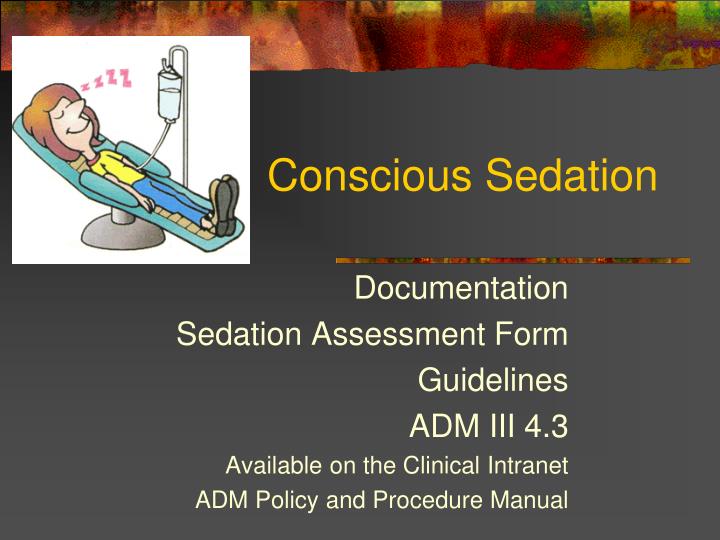 zzzz

Conscious Sedation

Documentation
Sedation Assessment Form
Guidelines
ADM III 4.3
Available on the Clinical Intranet
ADM Policy and Procedure Manual